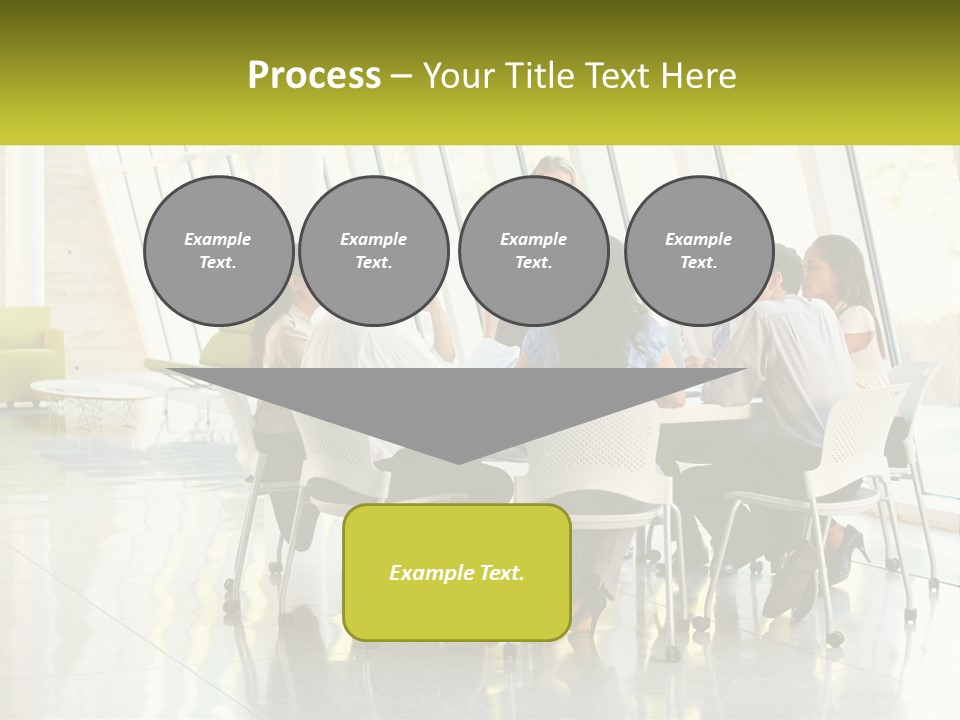 Process – Your Title Text Here

Example Text.

Example Text.

Example Text.

Example Text.

Example Text.